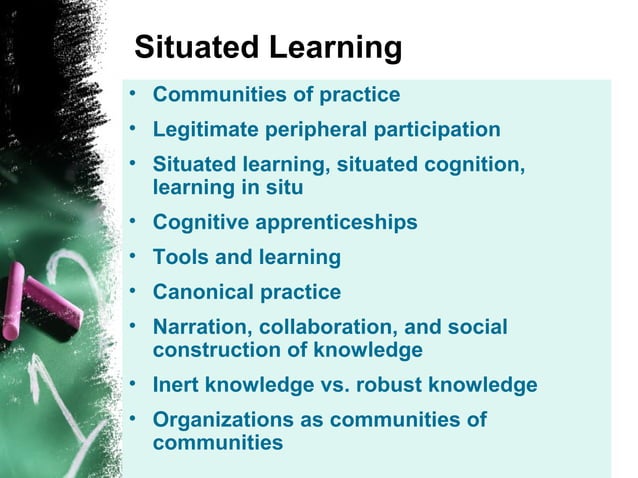 Situated Learning

• Communities of practice
• Legitimate peripheral participation
• Situated learning, situated cognition, learning in situ
• Cognitive apprenticeships
• Tools and learning
• Canonical practice
• Narration, collaboration, and social construction of knowledge
• Inert knowledge vs. robust knowledge
• Organizations as communities of communities